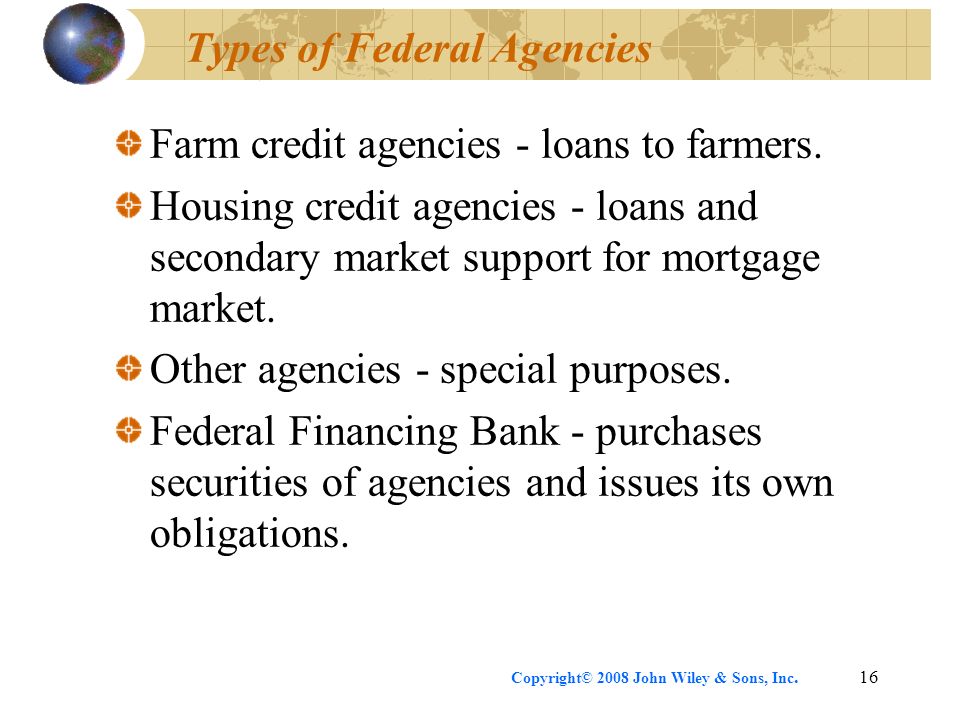 Types of Federal Agencies

Farm credit agencies - loans to farmers.

Housing credit agencies - loans and secondary market support for mortgage market.

Other agencies - special purposes.

Federal Financing Bank - purchases securities of agencies and issues its own obligations.

Copyright© 2008 John Wiley & Sons, Inc. 16